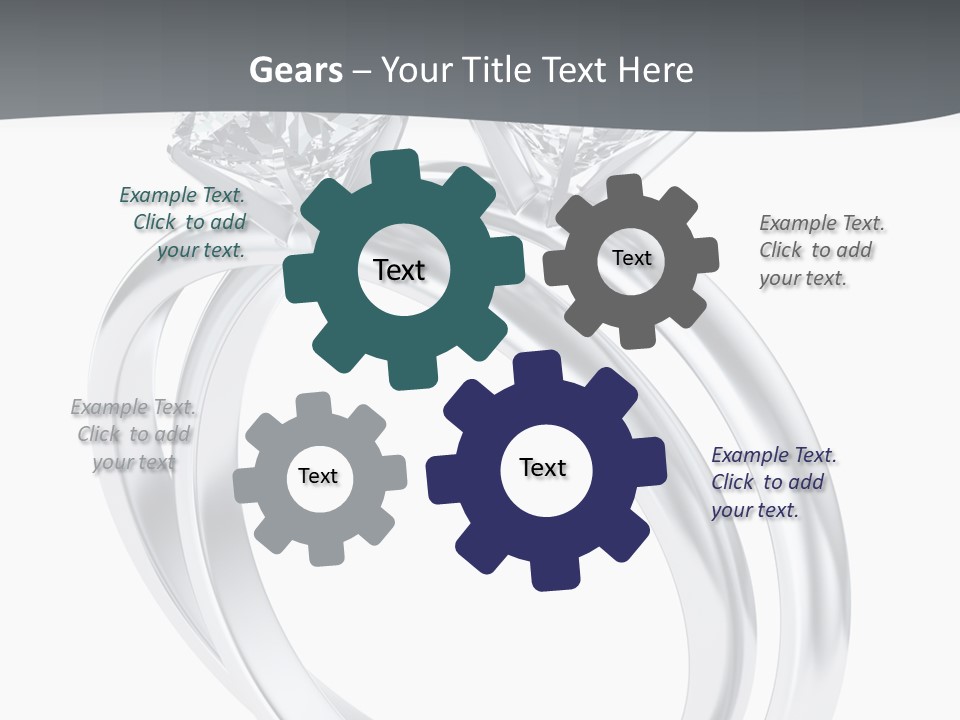 Gears – Your Title Text Here

Example Text. Click to add your text.

Text

Text

Example Text. Click to add your text.

Example Text. Click to add your text

Text

Text

Example Text. Click to add your text.